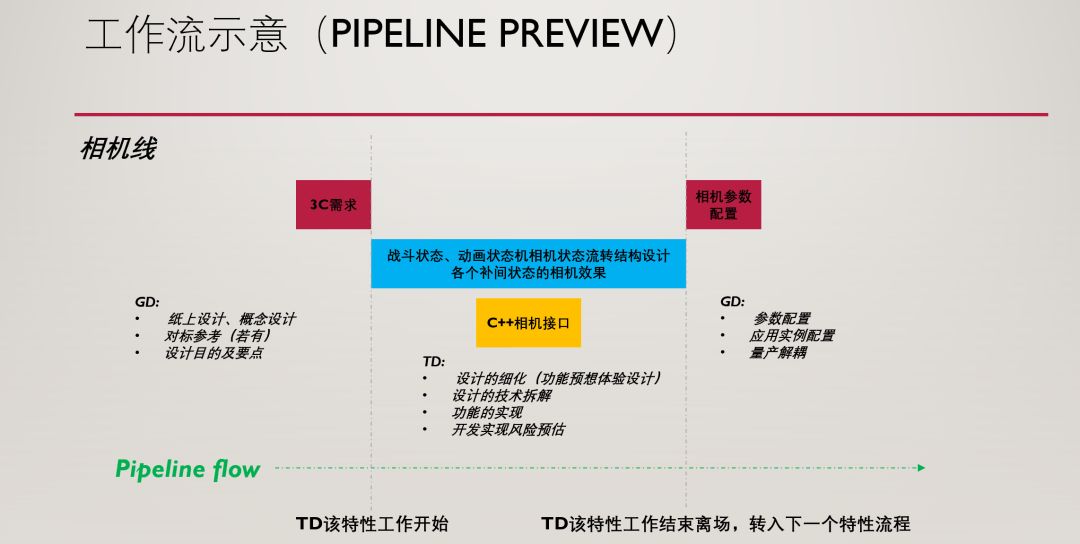 工作流示意（PIPELINE PREVIEW）

相机线

3C需求

相机参数配置

战斗状态、动画状态机相机状态流转结构设计
各个补间状态的相机效果

GD:
• 纸上设计、概念设计
• 对标参考（若有）
• 设计目的及要点

C++相机接口

GD:
• 参数配置
• 应用实例配置
• 量产解耦

TD:
• 设计的细化（功能预想体验设计）
• 设计的技术拆解
• 功能的实现
• 开发实现风险预估

Pipeline flow

TD该特性工作开始

TD该特性工作结束离场，转入下一个特性流程